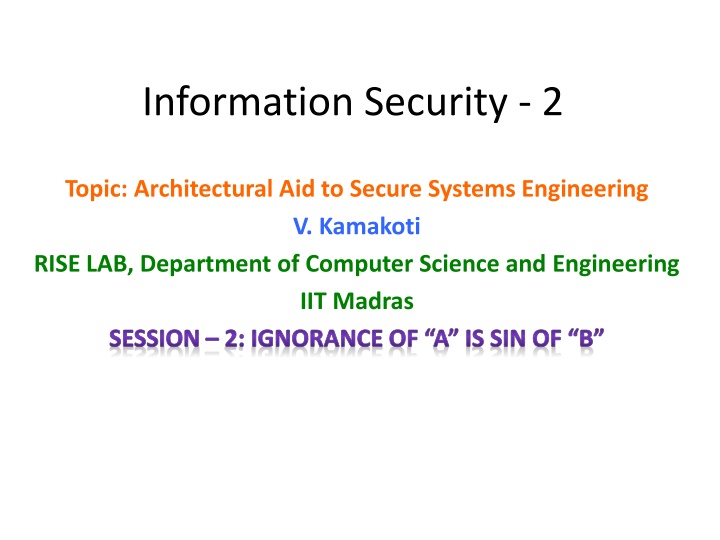 Information Security - 2

Topic: Architectural Aid to Secure Systems Engineering

V. Kamakoti

RISE LAB, Department of Computer Science and Engineering

IIT Madras

SESSION – 2: IGNORANCE OF “A” IS SIN OF “B”